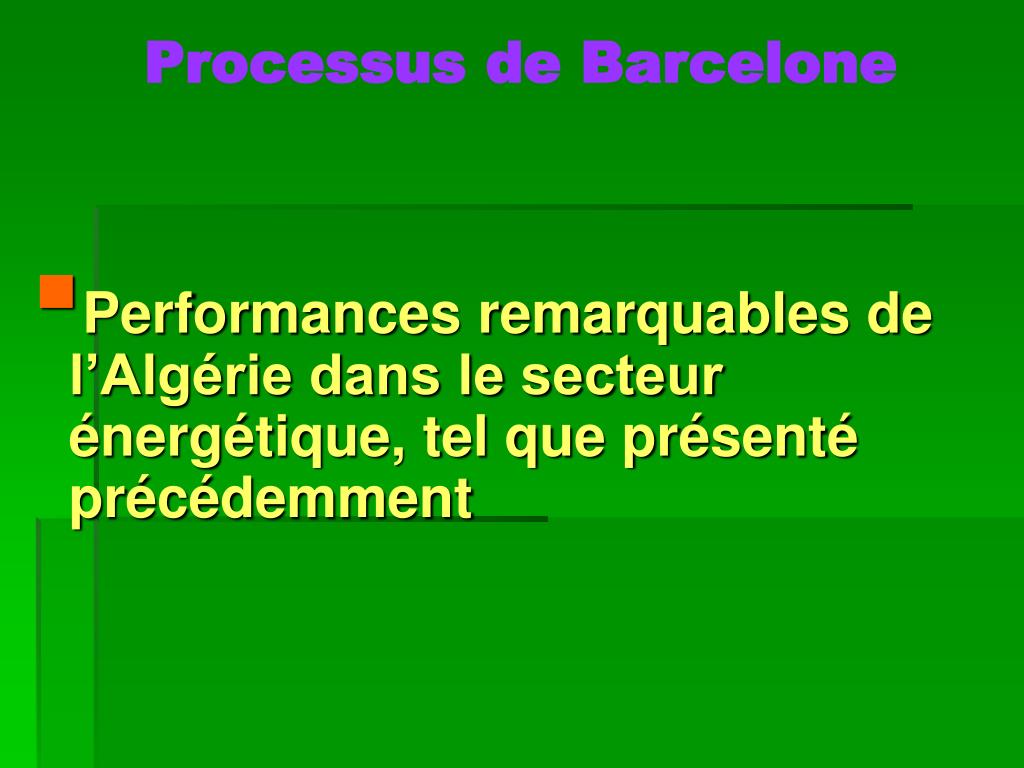 Processus de Barcelone

Performances remarquables de l’Algérie dans le secteur énergétique, tel que présenté précédemment